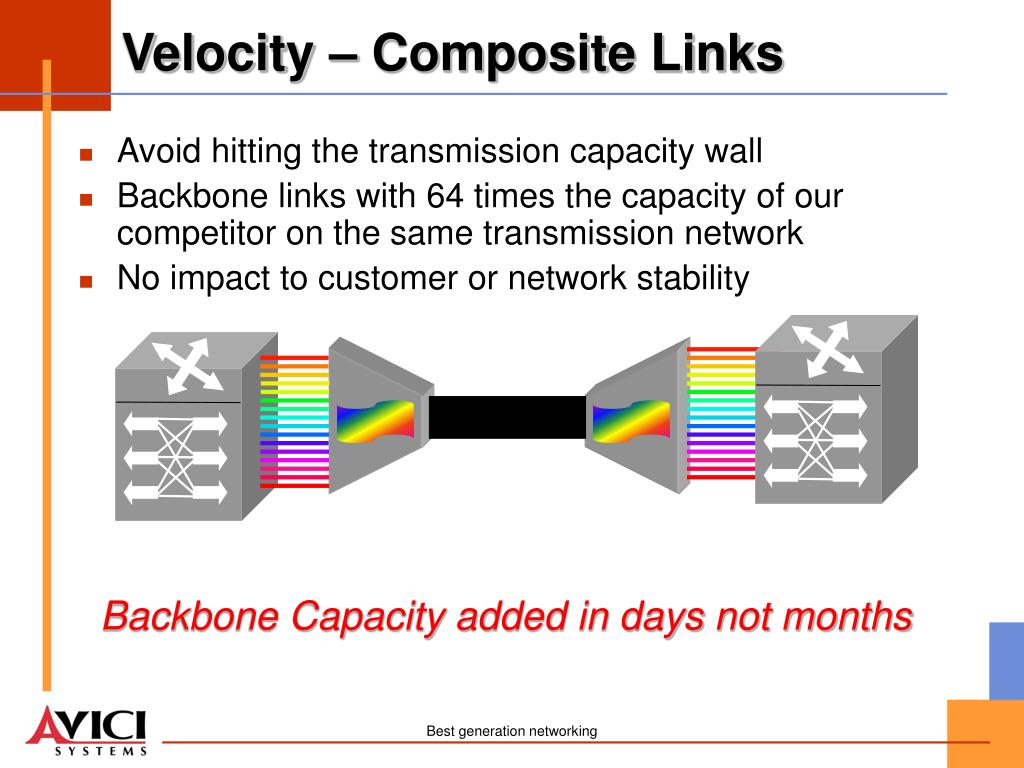 Velocity – Composite Links

Avoid hitting the transmission capacity wall

Backbone links with 64 times the capacity of our competitor on the same transmission network

No impact to customer or network stability

Backbone Capacity added in days not months

AVICI SYSTEMS

Best generation networking